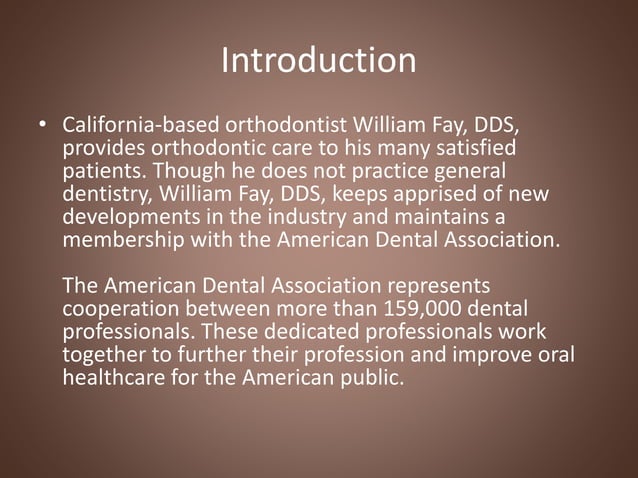 Introduction

• California-based orthodontist William Fay, DDS, provides orthodontic care to his many satisfied patients. Though he does not practice general dentistry, William Fay, DDS, keeps apprised of new developments in the industry and maintains a membership with the American Dental Association.

The American Dental Association represents cooperation between more than 159,000 dental professionals. These dedicated professionals work together to further their profession and improve oral healthcare for the American public.